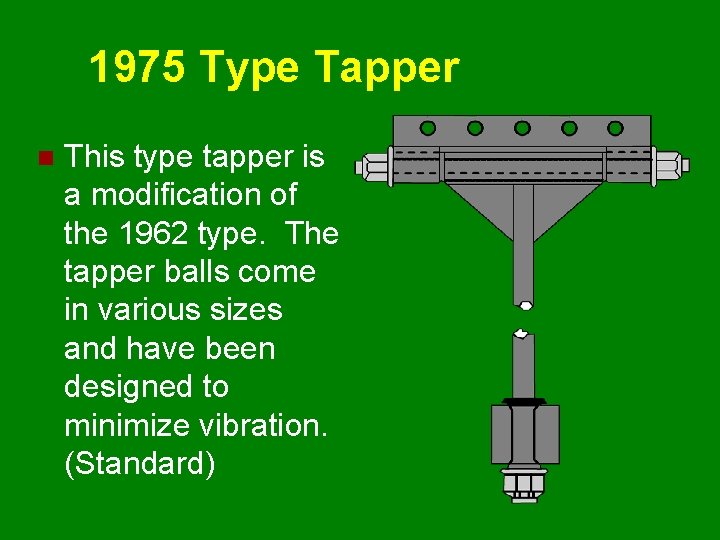 1975 Type Tapper

This type tapper is a modification of the 1962 type. The tapper balls come in various sizes and have been designed to minimize vibration. (Standard)